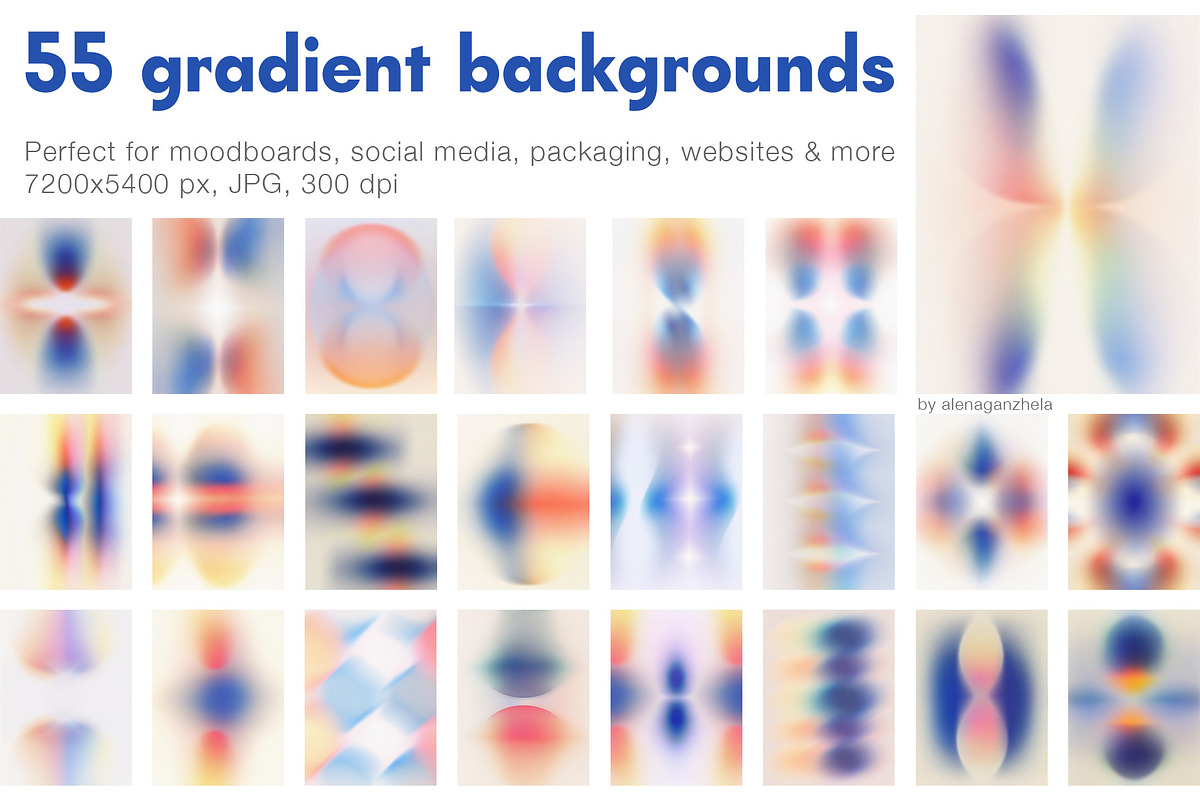 55 gradient backgrounds

Perfect for moodboards, social media, packaging, websites & more
7200x5400 px, JPG, 300 dpi

by alenaganzhela